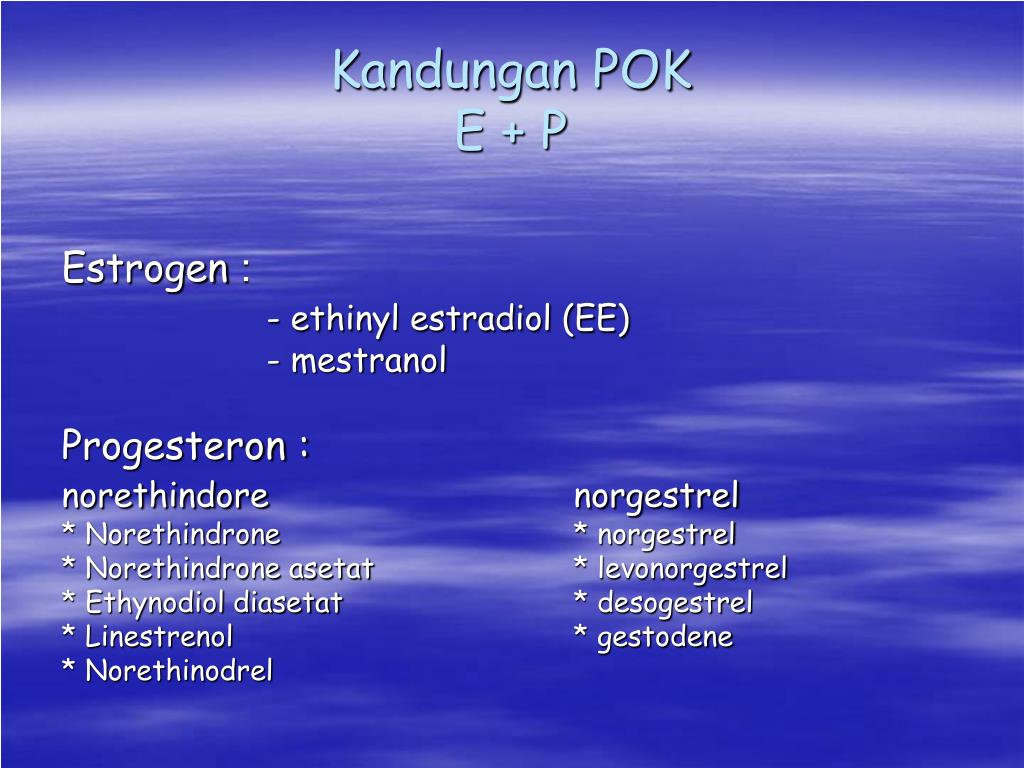 Kandungan POK
E + P

Estrogen :
- ethinyl estradiol (EE)
- mestranol

Progesteron :

norethindore
* Norethindrone
* Norethindrone asetat
* Ethynodiol diasetat
* Linestrenol
* Norethinodrel

norgestrel
* norgestrel
* levonorgestrel
* desogestrel
* gestodene